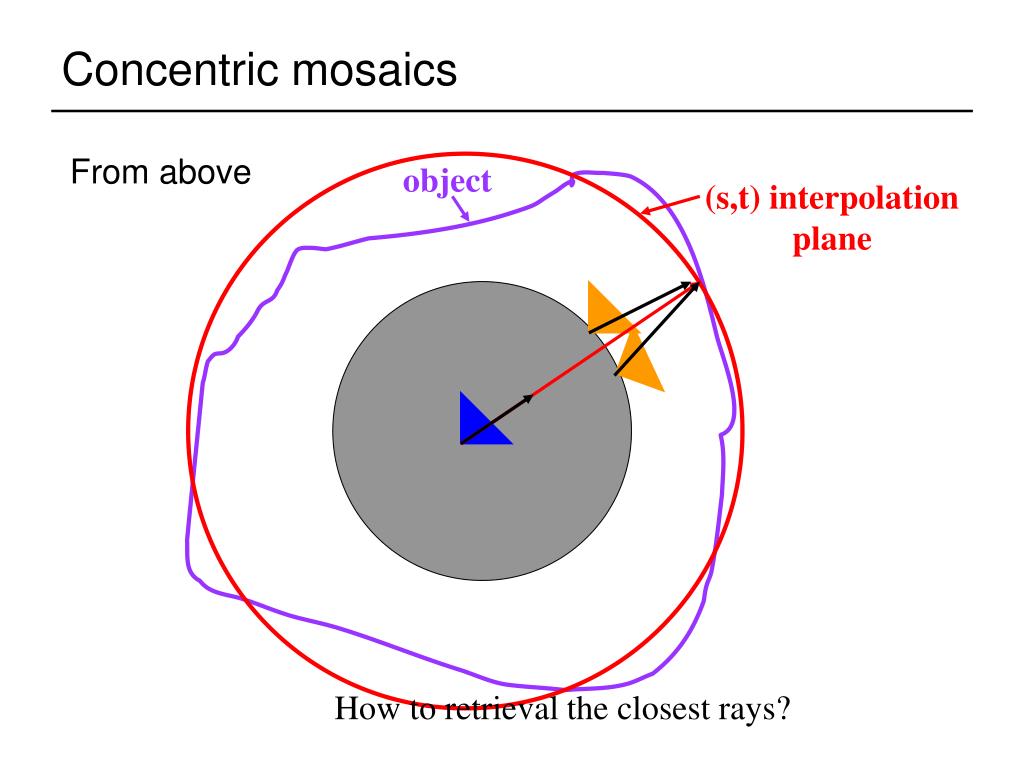 Concentric mosaics

From above

object

(s,t) interpolation plane

How to retrieval the closest rays?